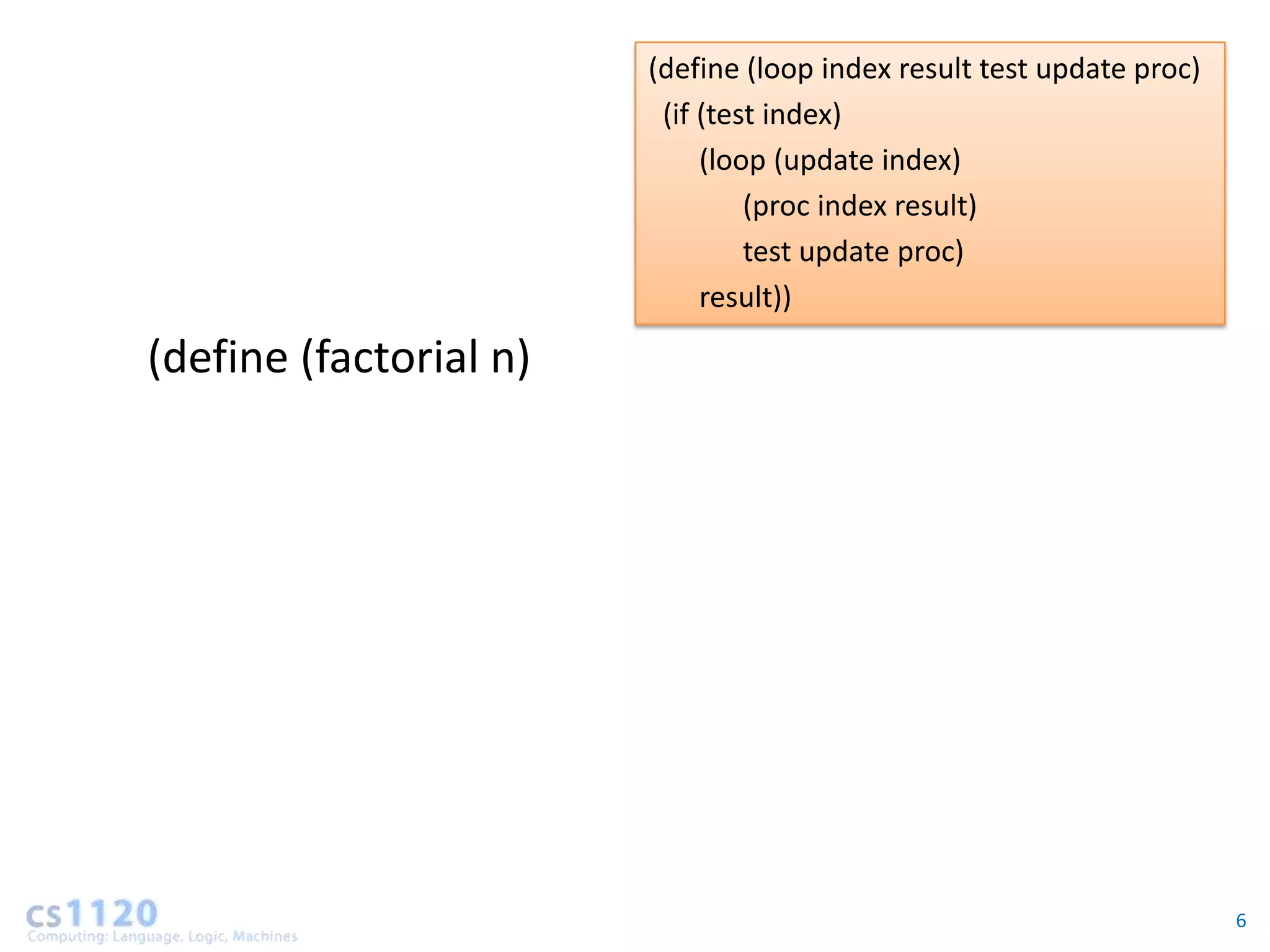 (define (loop index result test update proc)
(if (test index)
(loop (update index)
(proc index result)
test update proc)
result))

(define (factorial n)

cs1120
Computing: Language, Logic, Machines

6